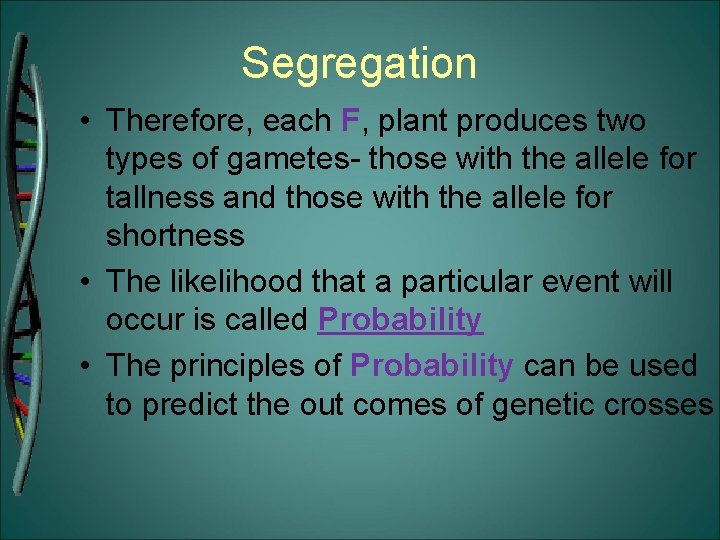 Segregation

• Therefore, each F, plant produces two types of gametes- those with the allele for tallness and those with the allele for shortness
• The likelihood that a particular event will occur is called Probability
• The principles of Probability can be used to predict the out comes of genetic crosses